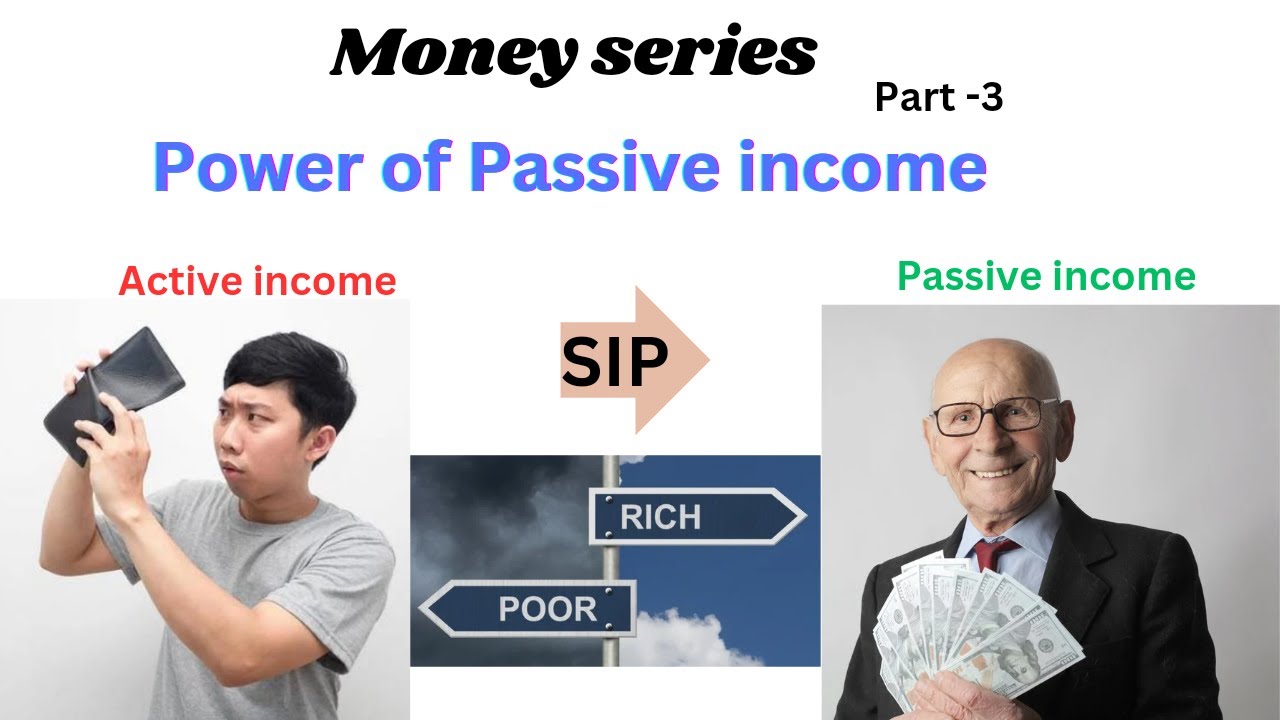 Money series

Part -3

Power of Passive income

Active income

SIP

Passive income

RICH

POOR